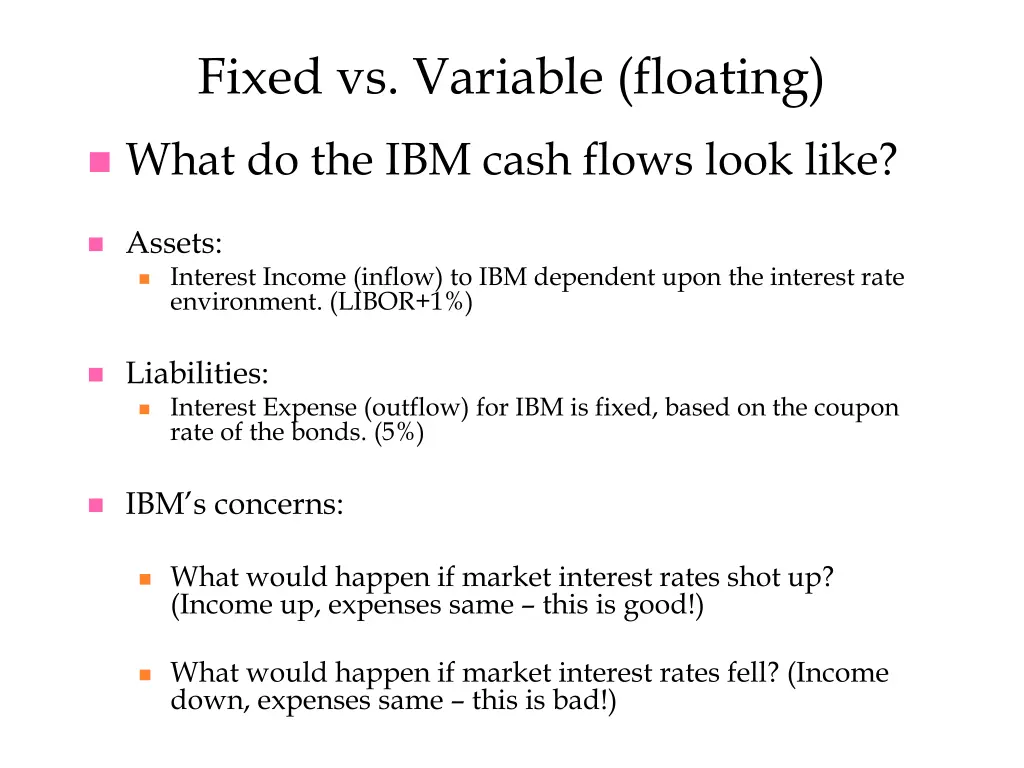 Fixed vs. Variable (floating)

What do the IBM cash flows look like?

Assets:
Interest Income (inflow) to IBM dependent upon the interest rate environment. (LIBOR+1%)

Liabilities:
Interest Expense (outflow) for IBM is fixed, based on the coupon rate of the bonds. (5%)

IBM's concerns:

What would happen if market interest rates shot up? (Income up, expenses same – this is good!)

What would happen if market interest rates fell? (Income down, expenses same – this is bad!)